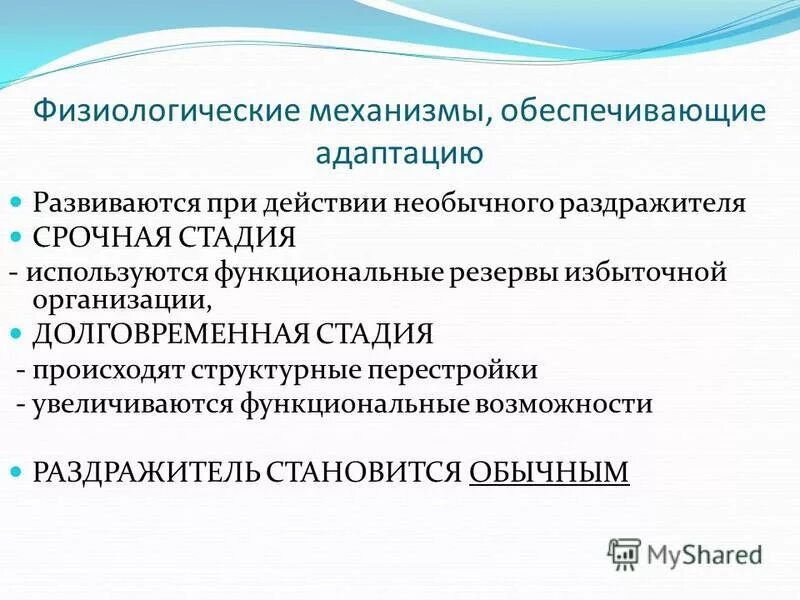 Физиологические механизмы, обеспечивающие адаптацию

Развиваются при действии необычного раздражителя

СРОЧНАЯ СТАДИЯ

- используются функциональные резервы избыточной организации,

ДОЛГОВРЕМЕННАЯ СТАДИЯ

- происходят структурные перестройки

- увеличиваются функциональные возможности

РАЗДРАЖИТЕЛЬ СТАНОВИТСЯ ОБЫЧНЫМ

MyShared